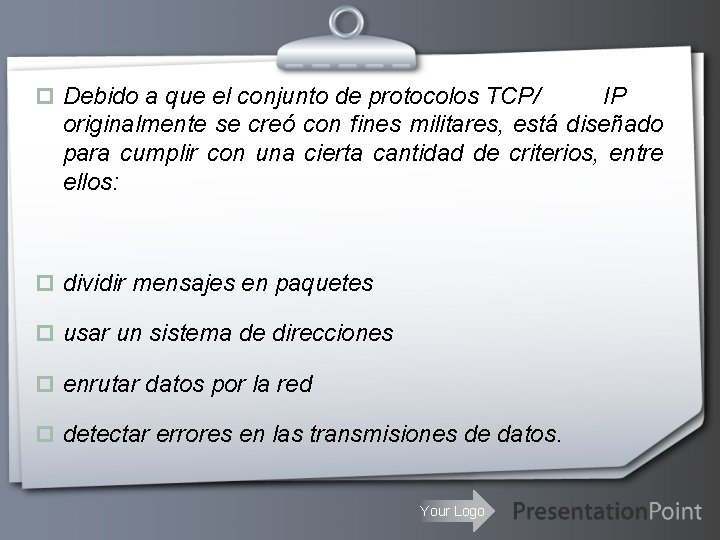 Debido a que el conjunto de protocolos TCP/ IP originalmente se creó con fines militares, está diseñado para cumplir con una cierta cantidad de criterios, entre ellos:

dividir mensajes en paquetes

usar un sistema de direcciones

enrutar datos por la red

detectar errores en las transmisiones de datos.

Your Logo

PresentationPoint